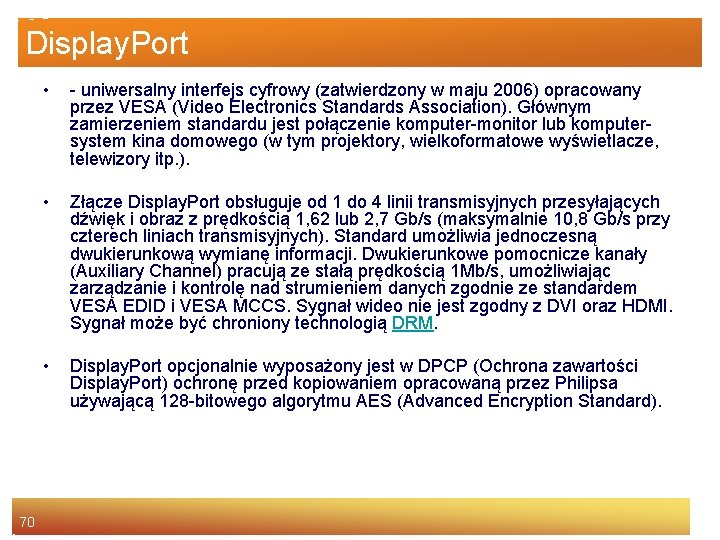 DisplayPort

• - uniwersalny interfejs cyfrowy (zatwierdzony w maju 2006) opracowany przez VESA (Video Electronics Standards Association). Głównym zamierzeniem standardu jest połączenie komputer-monitor lub komputer-system kina domowego (w tym projektory, wielkoformatowe wyświetlacze, telewizory itp.).

• Złącze DisplayPort obsługuje od 1 do 4 linii transmisyjnych przesyłających dźwięk i obraz z prędkością 1,62 lub 2,7 Gb/s (maksymalnie 10,8 Gb/s przy czterech liniach transmisyjnych). Standard umożliwia jednoczesną dwukierunkową wymianę informacji. Dwukierunkowe pomocnicze kanały (Auxiliary Channel) pracują ze stałą prędkością 1Mb/s, umożliwiając zarządzanie i kontrolę nad strumieniem danych zgodnie ze standardem VESA EDID i VESA MCCS. Sygnał wideo nie jest zgodny z DVI oraz HDMI. Sygnał może być chroniony technologią DRM.

• DisplayPort opcjonalnie wyposażony jest w DPCP (Ochrona zawartości DisplayPort) ochronę przed kopiowaniem opracowaną przez Philipsa używającą 128-bitowego algorytmu AES (Advanced Encryption Standard).

70